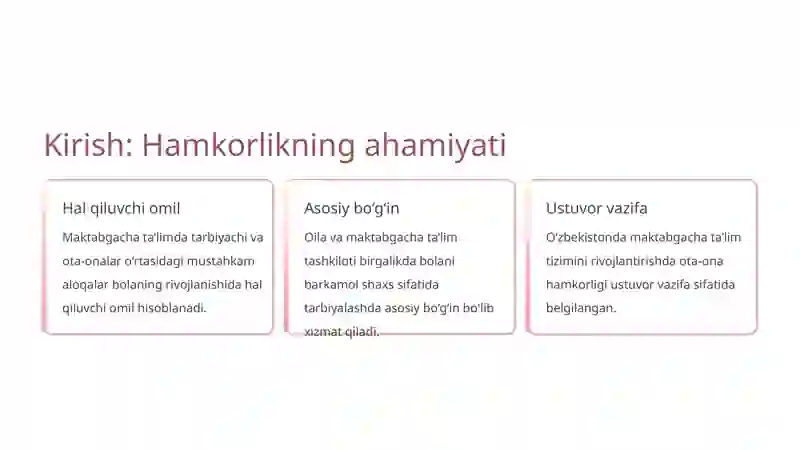 Kirish: Hamkorlikning ahamiyati

Hal qiluvchi omil

Maktabgacha ta'limda tarbiyachi va ota-onalar o'rtasidagi mustahkam aloqalar bolaning rivojlanishida hal qiluvchi omil hisoblanadi.

Asosiy bo'g'in

Oila va maktabgacha ta'lim tashkiloti birgalikda bolani barkamol shaxs sifatida tarbiyalashda asosiy bo'g'in bo'lib xizmat qiladi.

Ustuvor vazifa

O'zbekistonda maktabgacha ta'lim tizimini rivojlantirishda ota-ona hamkorligi ustuvor vazifa sifatida belgilangan.